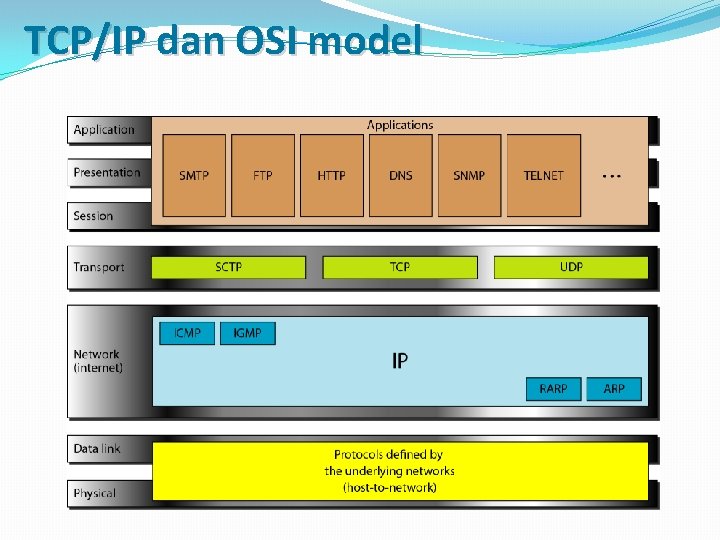 TCP/IP dan OSI model

Application
Presentation
Session

Applications

SMTP FTP HTTP DNS SNMP TELNET ...

Transport

SCTP TCP UDP

Network (internet)

ICMP IGMP

IP

RARP ARP

Data link
Physical

Protocols defined by the underlying networks (host-to-network)